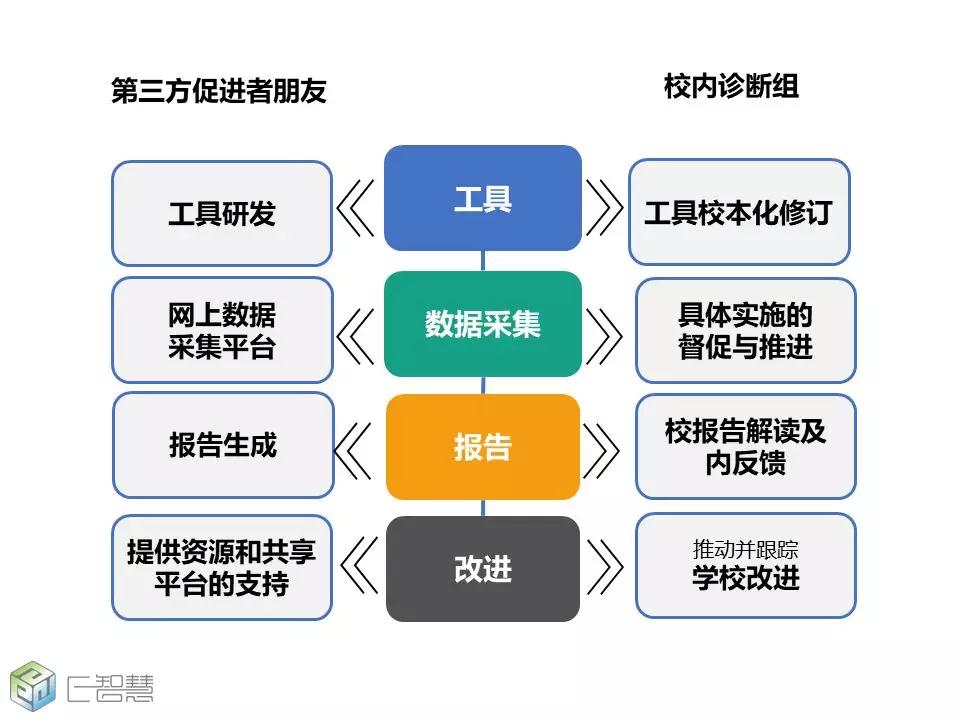 第三方促进者朋友

校内诊断组

工具研发

工具

工具校本化修订

网上数据采集平台

数据采集

具体实施的督促与推进

报告生成

报告

校报告解读及内反馈

提供资源和共享平台的支持

改进

推动并跟踪学校改进

E智慧